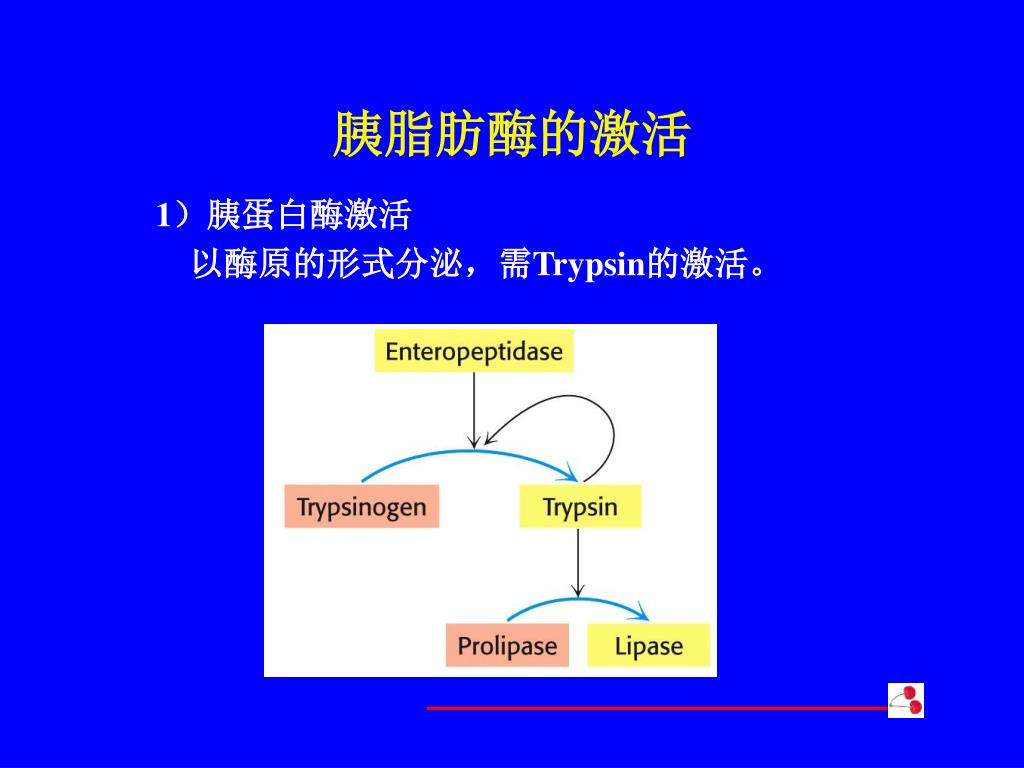 胰脂肪酶的激活

1）胰蛋白酶激活
以酶原的形式分泌，需Trypsin的激活。

Enteropeptidase

Trypsinogen

Trypsin

Prolipase

Lipase